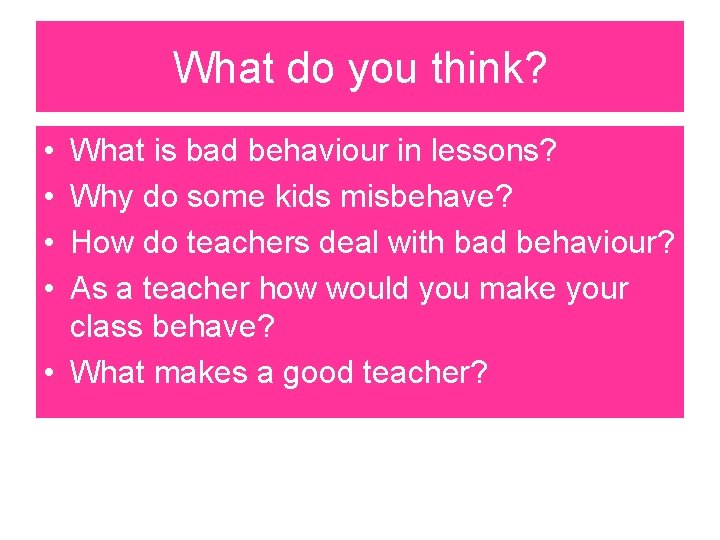 What do you think?

• What is bad behaviour in lessons?
• Why do some kids misbehave?
• How do teachers deal with bad behaviour?
• As a teacher how would you make your class behave?
• What makes a good teacher?